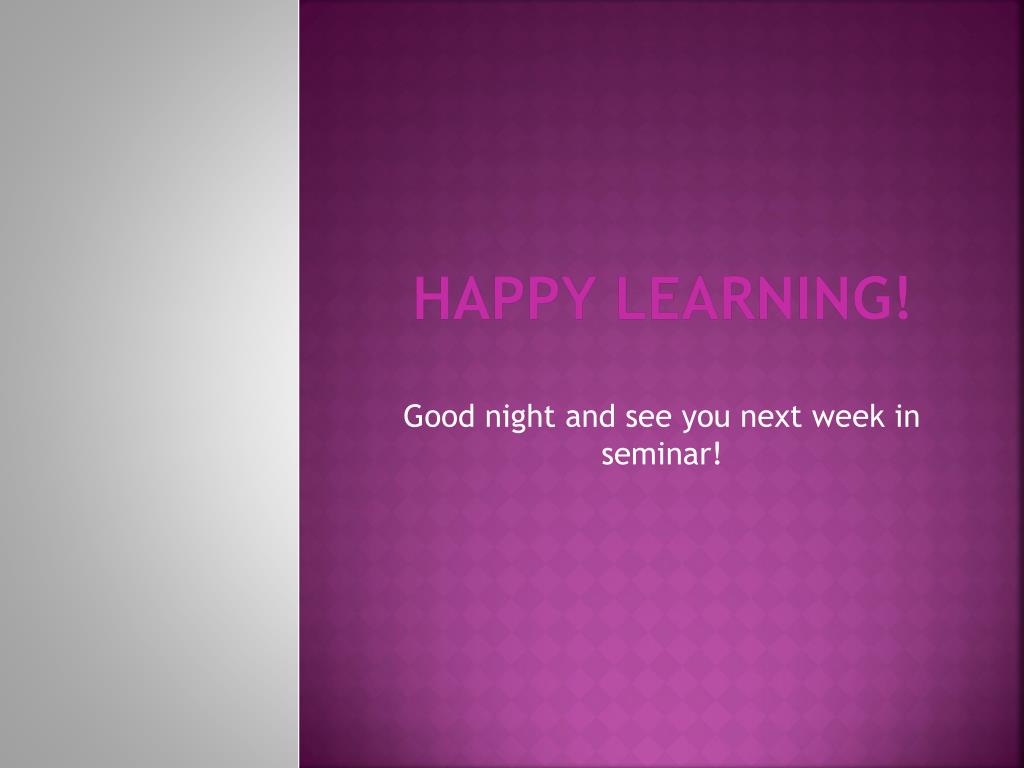 HAPPY LEARNING!

Good night and see you next week in seminar!